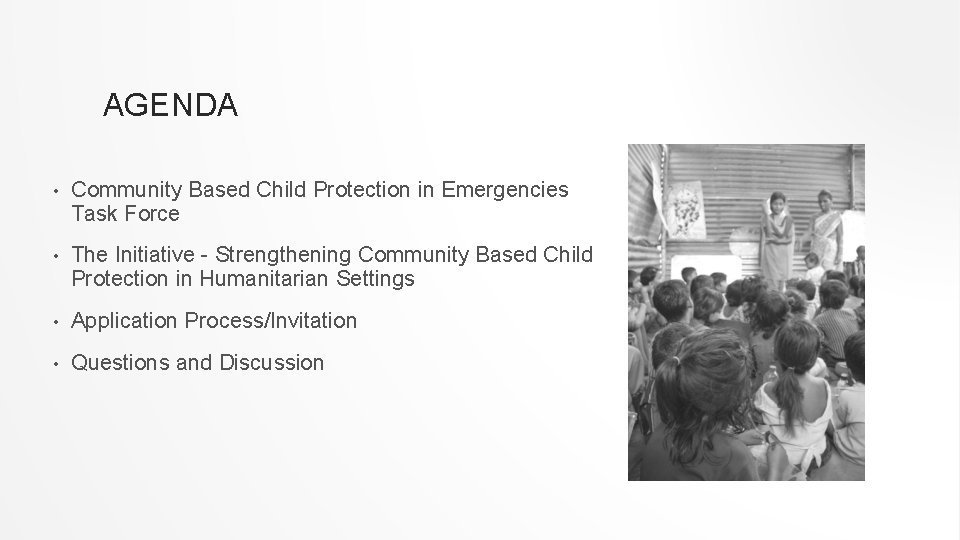 AGENDA

• Community Based Child Protection in Emergencies Task Force

• The Initiative - Strengthening Community Based Child Protection in Humanitarian Settings

• Application Process/Invitation

• Questions and Discussion